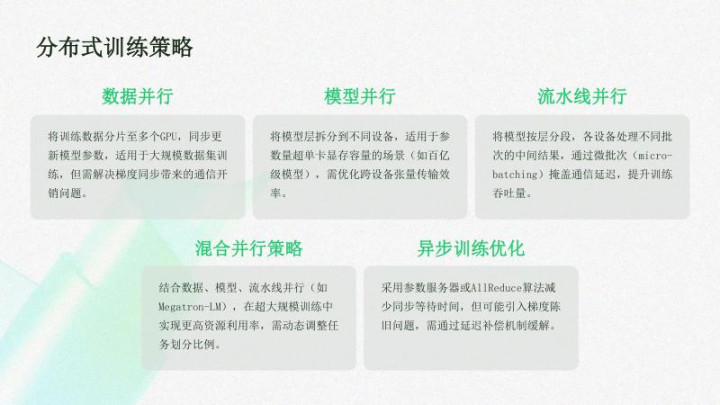 分布式训练策略

数据并行

将训练数据分片至多个GPU，同步更新模型参数，适用于大规模数据集训练，但需解决梯度同步带来的通信开销问题。

模型并行

将模型层拆分到不同设备，适用于参数量超单卡显存容量的场景（如百亿级模型），需优化跨设备张量传输效率。

流水线并行

将模型按层分段，各设备处理不同批次的中间结果，通过微批次（micro-batching）掩盖通信延迟，提升训练吞吐量。

混合并行策略

结合数据、模型、流水线并行（如Megatron-LM），在超大规模训练中实现更高资源利用率，需动态调整任务划分比例。

异步训练优化

采用参数服务器或AllReduce算法减少同步等待时间，但可能引入梯度陈旧问题，需通过延迟补偿机制缓解。